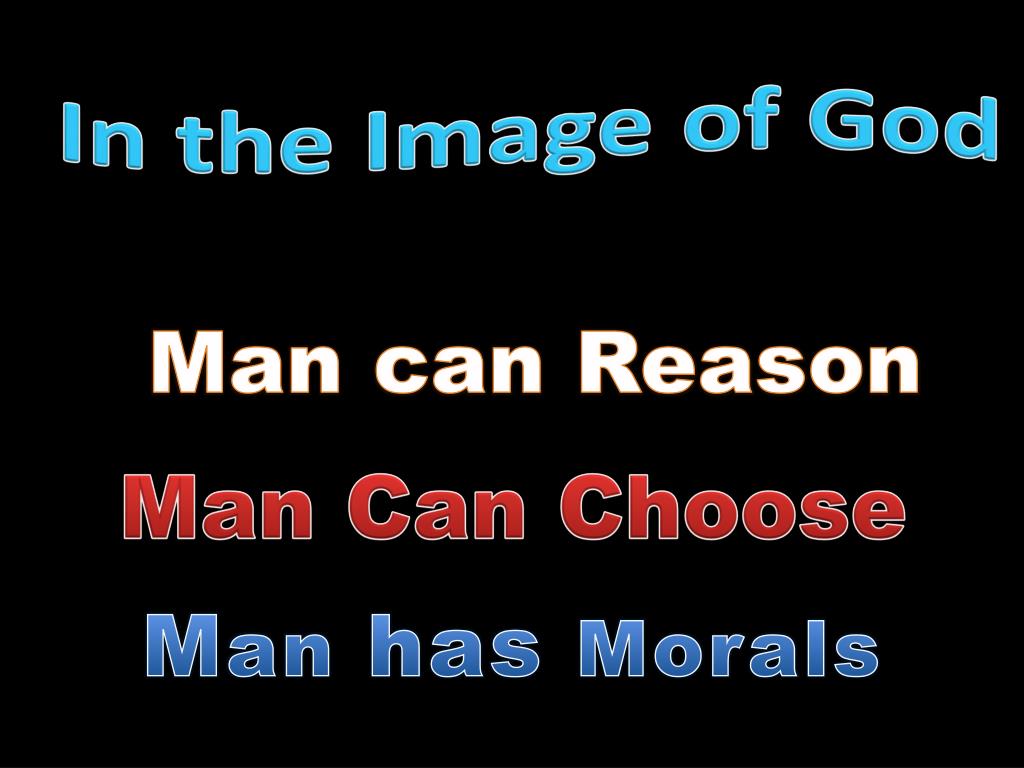 In the Image of God

Man can Reason

Man Can Choose

Man has Morals